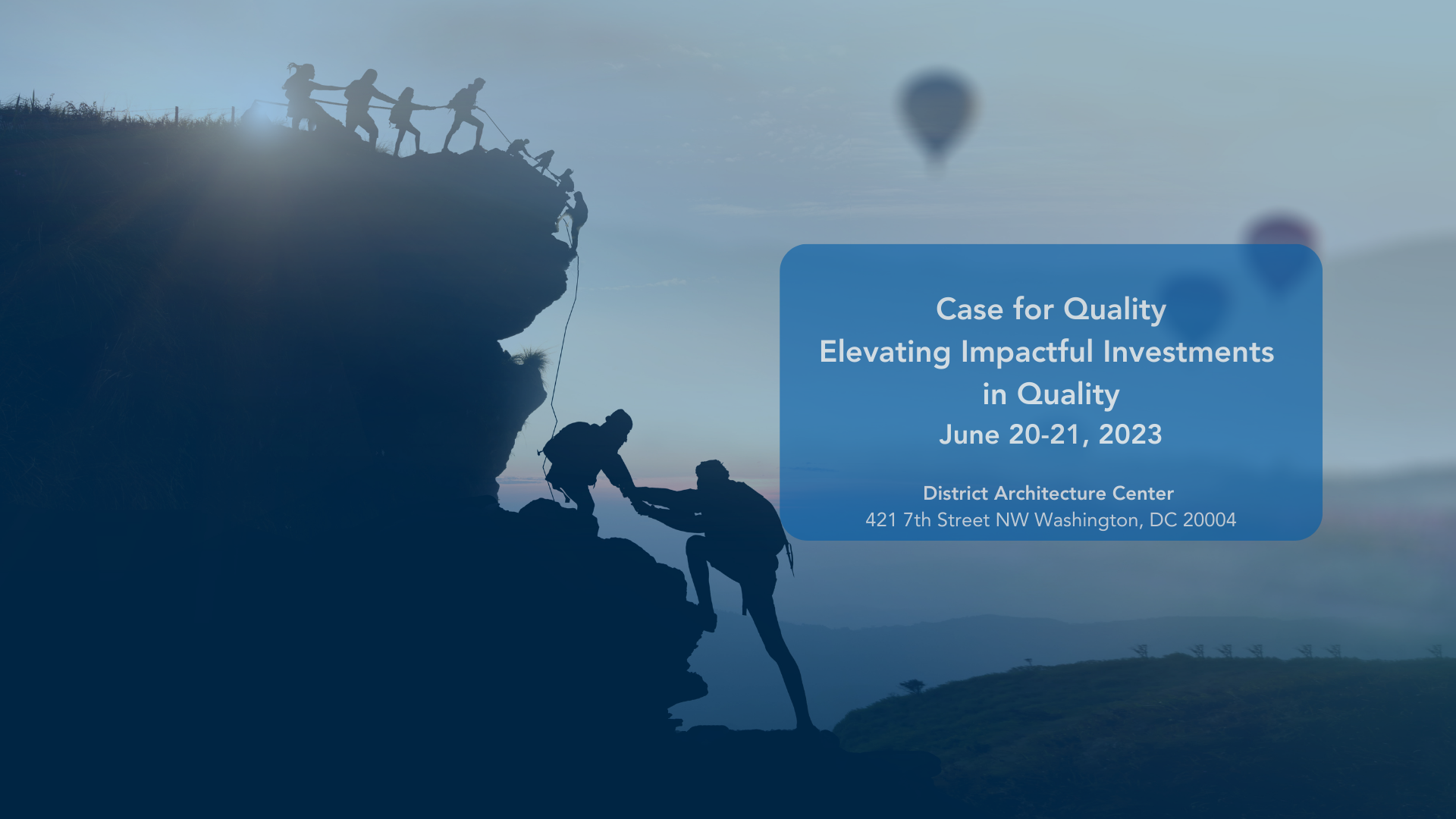 Case for Quality
Elevating Impactful Investments in Quality
June 20-21, 2023

District Architecture Center
421 7th Street NW Washington, DC 20004